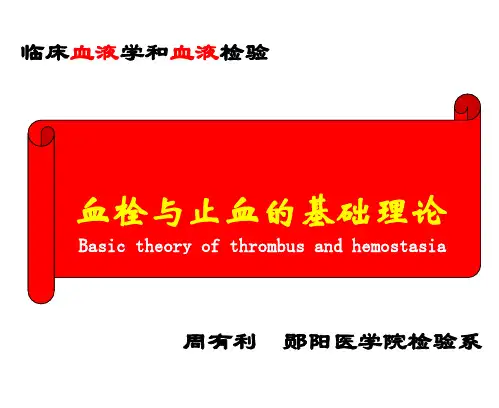 临床血液学和血液检验

血栓与止血的基础理论

Basic theory of thrombus and hemostasia

周有利　郧阳医学院检验系